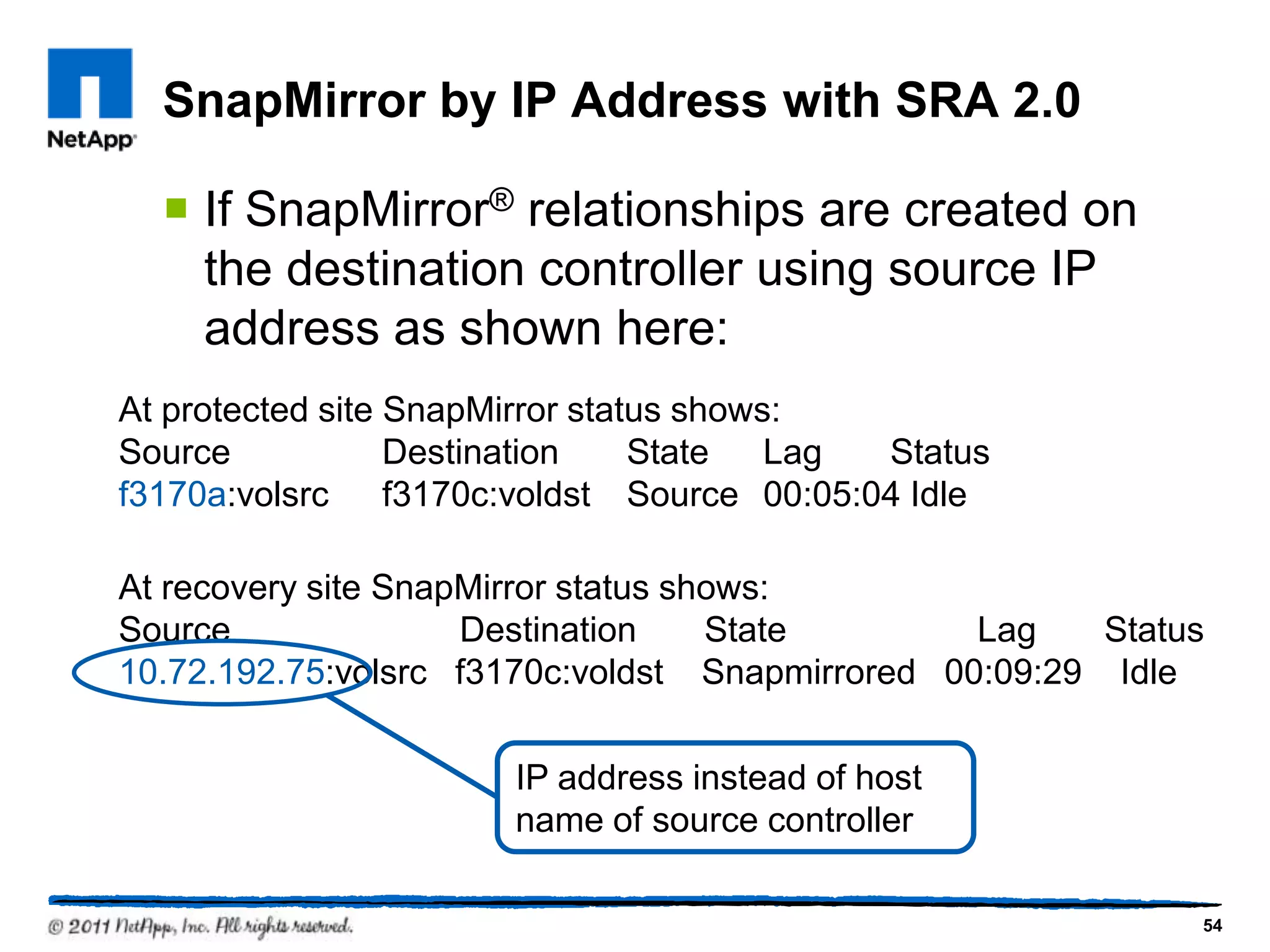 NetApp

SnapMirror by IP Address with SRA 2.0

If SnapMirror® relationships are created on the destination controller using source IP address as shown here:

At protected site SnapMirror status shows:

| Source | Destination | State | Lag | Status |
|---|---|---|---|---|
| f3170a:volsrc | f3170c:voldst | Source | 00:05:04 | Idle |

At recovery site SnapMirror status shows:

| Source | Destination | State | Lag | Status |
|---|---|---|---|---|
| 10.72.192.75:volsrc | f3170c:voldst | Snapmirrored | 00:09:29 | Idle |

IP address instead of host name of source controller

© 2011 NetApp, Inc. All rights reserved.

54